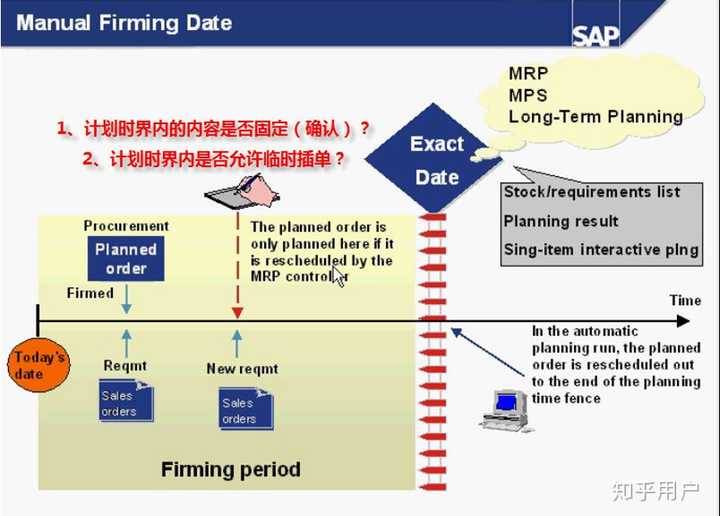 Manual Firming Date

SAP

MRP
MPS
Long-Term Planning

1、计划时界内的内容是否固定（确认）？
2、计划时界内是否允许临时插单？

Exact Date

Stock/requirements list
Planning result
Sing-item interactive plng

Procurement
Planned order
Firmed

The planned order is only planned here if it is rescheduled by the MRP controller

Time

Today's date

Reqmt
Sales orders

New reqmt
Sales orders

In the automatic planning run, the planned order is rescheduled out to the end of the planning time fence

Firming period

知乎用户